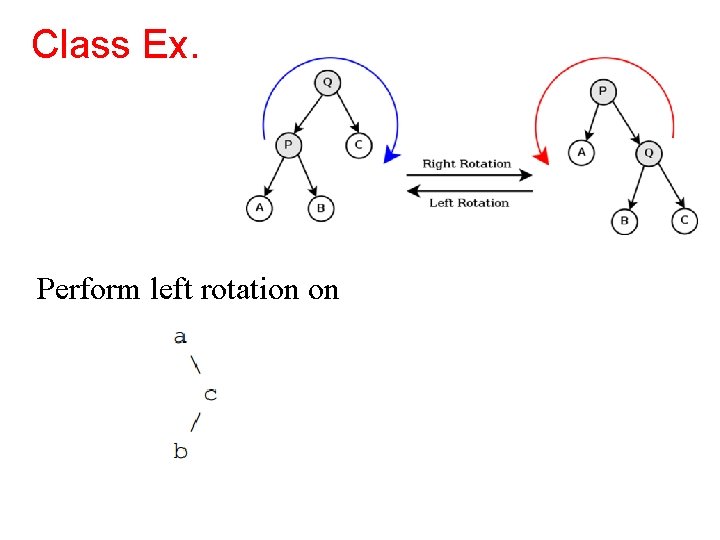 Class Ex.

Q

P

C

A

B

Right Rotation

Left Rotation

P

A

Q

B

C

Perform left rotation on

a
\
c
/
b